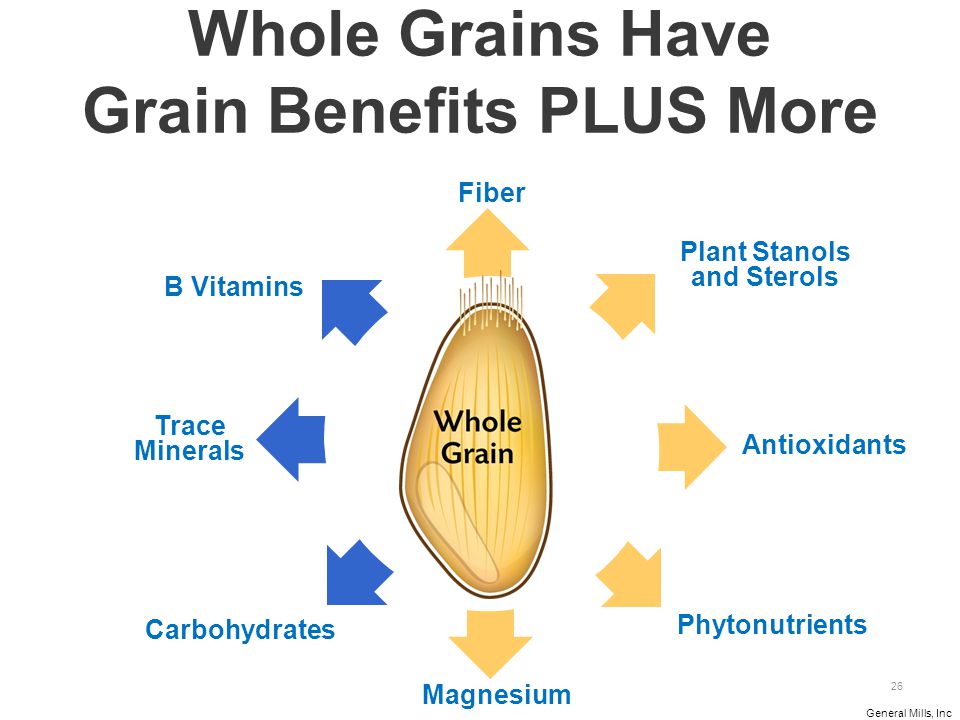 Whole Grains Have Grain Benefits PLUS More

Fiber

B Vitamins

Plant Stanols and Sterols

Trace Minerals

Whole Grain

Antioxidants

Carbohydrates

Phytonutrients

Magnesium

26

General Mills, Inc